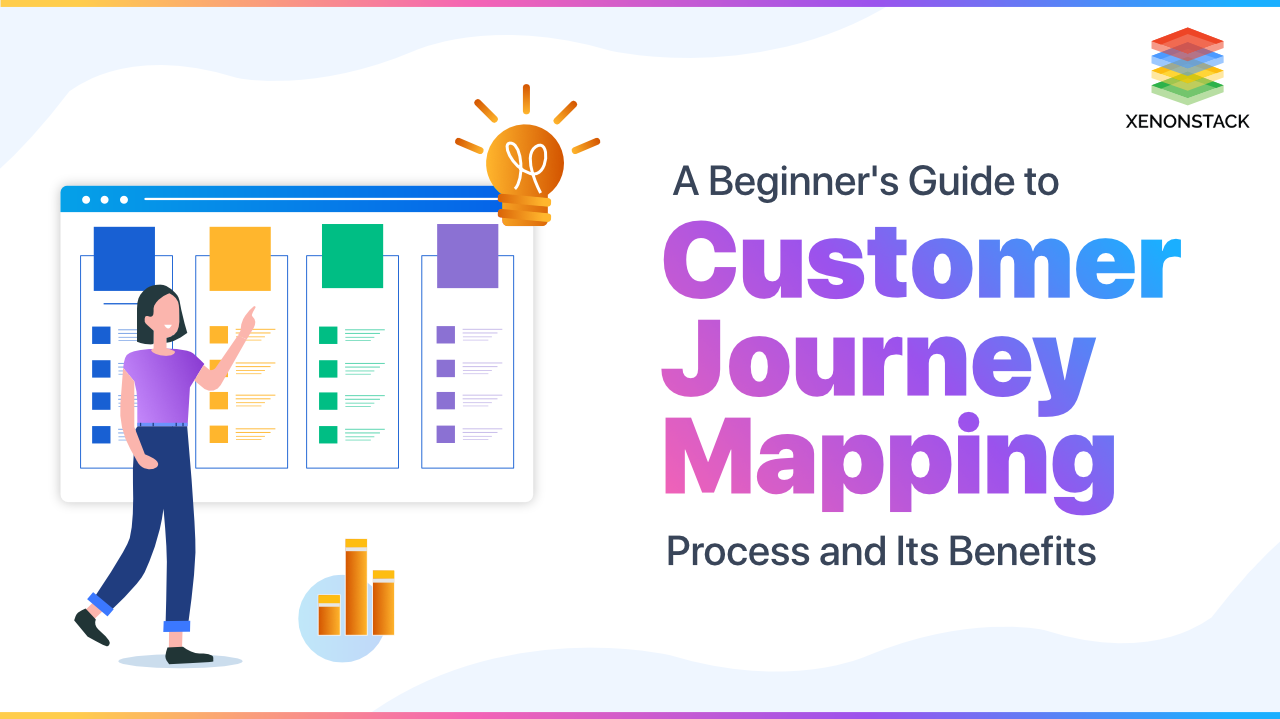 XENONSTACK

A Beginner's Guide to

Customer Journey Mapping

Process and Its Benefits